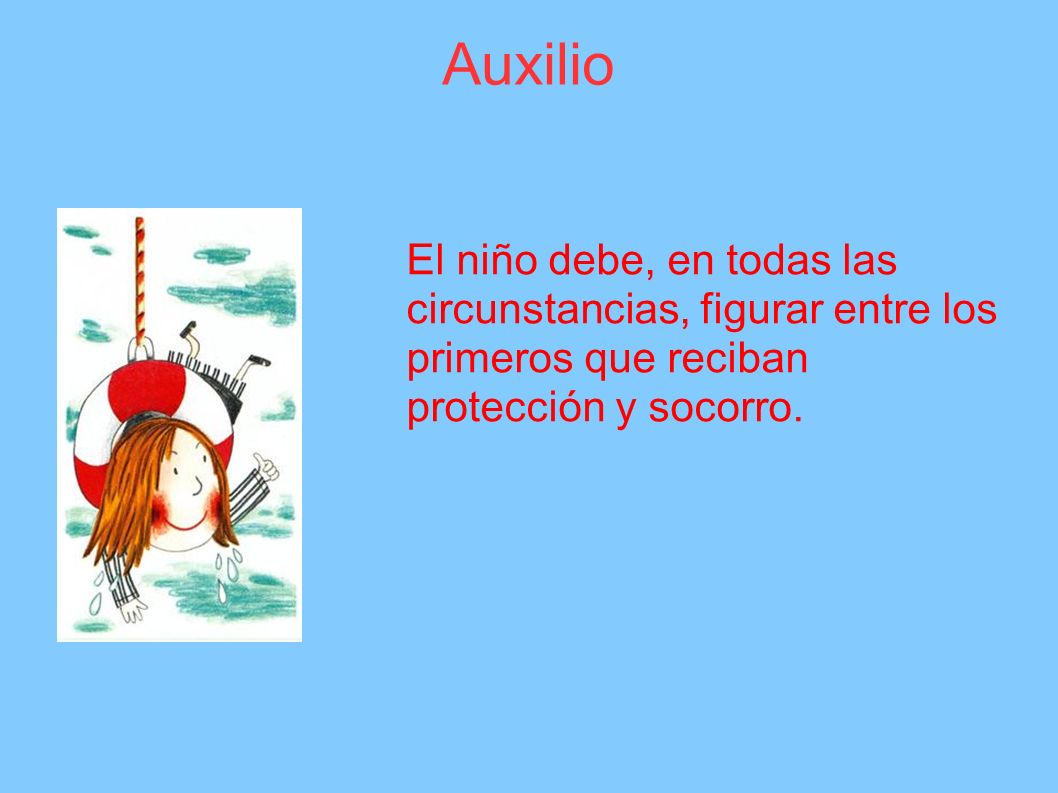 Auxilio

El niño debe, en todas las circunstancias, figurar entre los primeros que reciban protección y socorro.